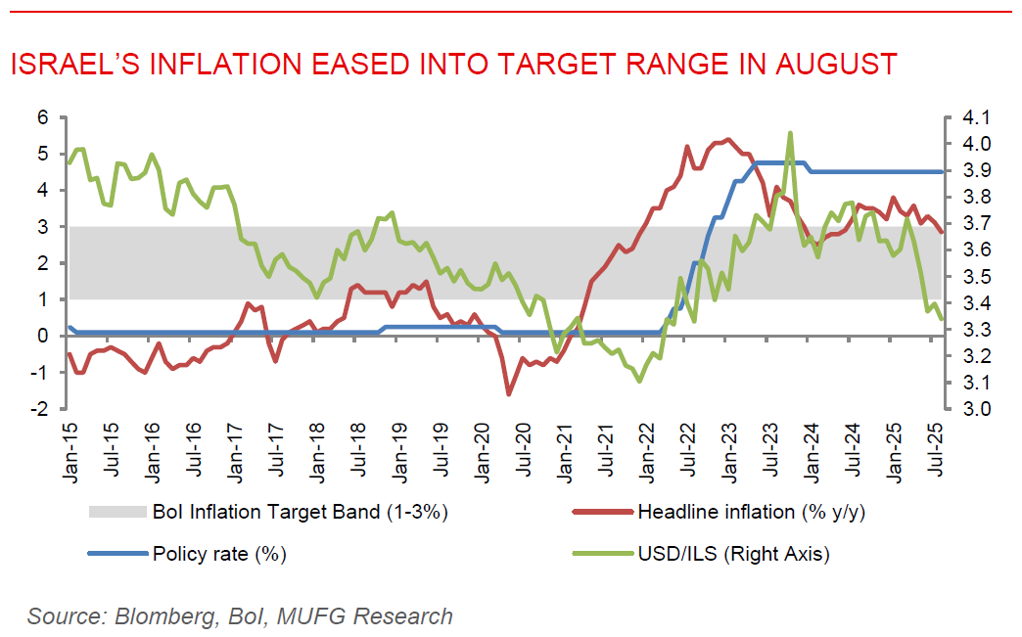 ISRAEL'S INFLATION EASED INTO TARGET RANGE IN AUGUST

6
5
4
3
2
1
0
-1
-2

4.1
4.0
3.9
3.8
3.7
3.6
3.5
3.4
3.3
3.2
3.1
3.0

Jan-15
Jul-15
Jan-16
Jul-16
Jan-17
Jul-17
Jan-18
Jul-18
Jan-19
Jul-19
Jan-20
Jul-20
Jan-21
Jul-21
Jan-22
Jul-22
Jan-23
Jul-23
Jan-24
Jul-24
Jan-25
Jul-25

BoI Inflation Target Band (1-3%)
Headline inflation (% y/y)
Policy rate (%)
USD/ILS (Right Axis)

Source: Blomberg, BoI, MUFG Research